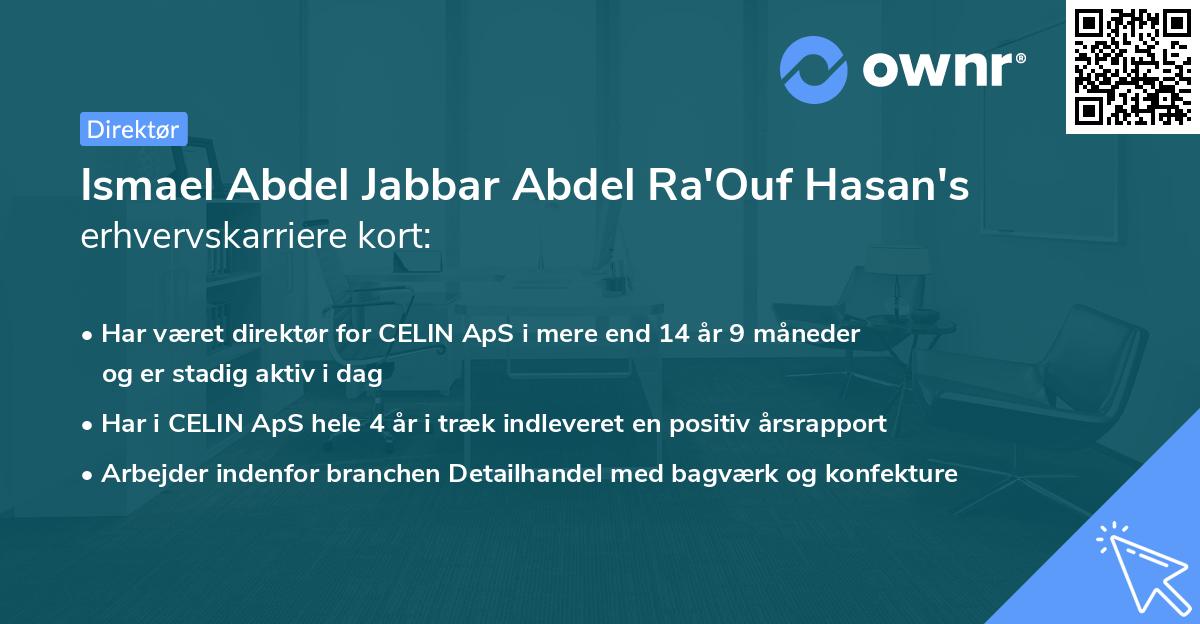 ownr®

Direktør

Ismael Abdel Jabbar Abdel Ra'Ouf Hasan's erhvervskarriere kort:

• Har været direktør for CELIN ApS i mere end 14 år 9 måneder og er stadig aktiv i dag

• Har i CELIN ApS hele 4 år i træk indleveret en positiv årsrapport

• Arbejder indenfor branchen Detailhandel med bagværk og konfekture